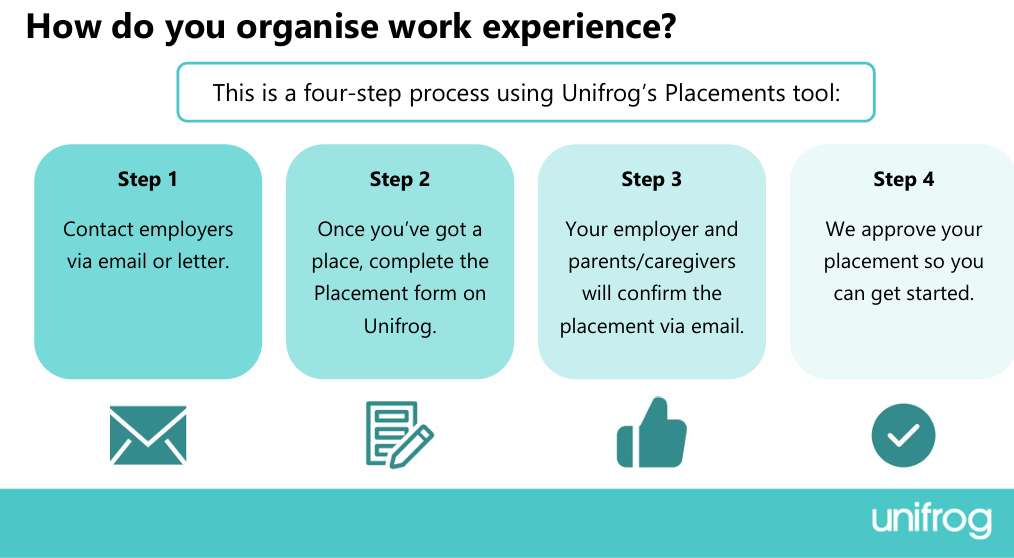 How do you organise work experience?

This is a four-step process using Unifrog's Placements tool:

Step 1

Contact employers via email or letter.

Step 2

Once you've got a place, complete the Placement form on Unifrog.

Step 3

Your employer and parents/caregivers will confirm the placement via email.

Step 4

We approve your placement so you can get started.

unifrog